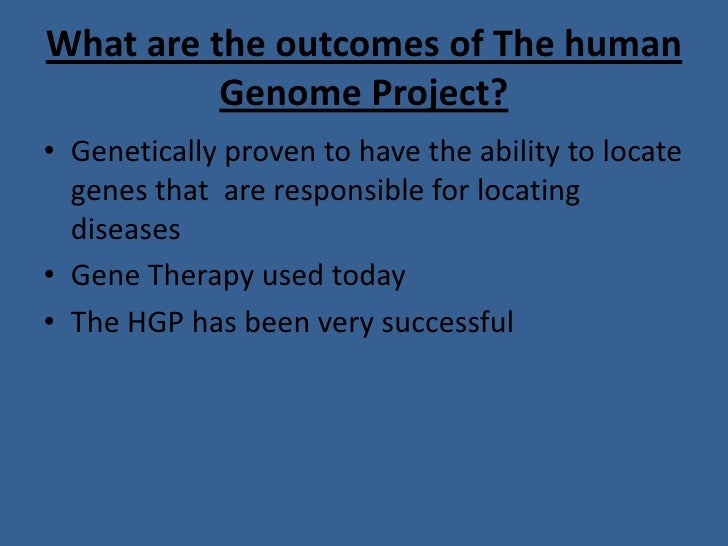 What are the outcomes of The human Genome Project?

• Genetically proven to have the ability to locate genes that are responsible for locating diseases
• Gene Therapy used today
• The HGP has been very successful